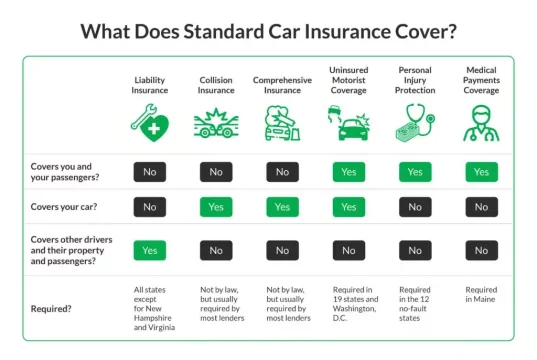 What Does Standard Car Insurance Cover?

| | Liability Insurance | Collision Insurance | Comprehensive Insurance | Uninsured Motorist Coverage | Personal Injury Protection | Medical Payments Coverage |
|---|---|---|---|---|---|---|
| Covers you and your passengers? | No | No | No | Yes | Yes | Yes |
| Covers your car? | No | Yes | Yes | Yes | No | No |
| Covers other drivers and their property and passengers? | Yes | No | No | No | No | No |
| Required? | All states except for New Hampshire and Virginia | Not by law, but usually required by most lenders | Not by law, but usually required by most lenders | Required in 19 states and Washington, D.C. | Required in the 12 no-fault states | Required in Maine |